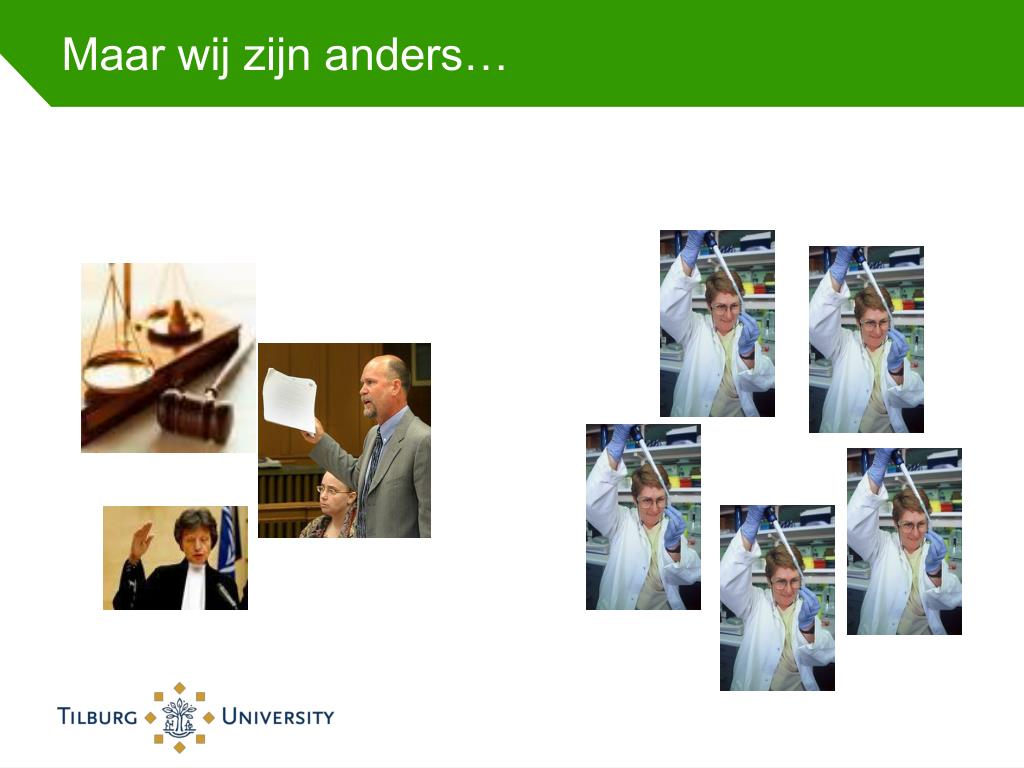 Maar wij zijn anders…

TILBURG UNIVERSITY